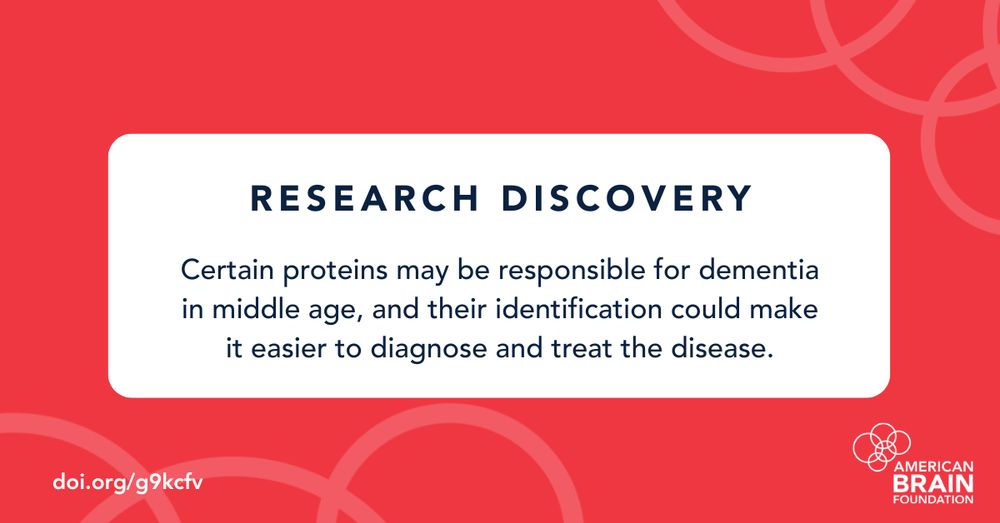 RESEARCH DISCOVERY

Certain proteins may be responsible for dementia in middle age, and their identification could make it easier to diagnose and treat the disease.

doi.org/g9kcfv

AMERICAN BRAIN FOUNDATION